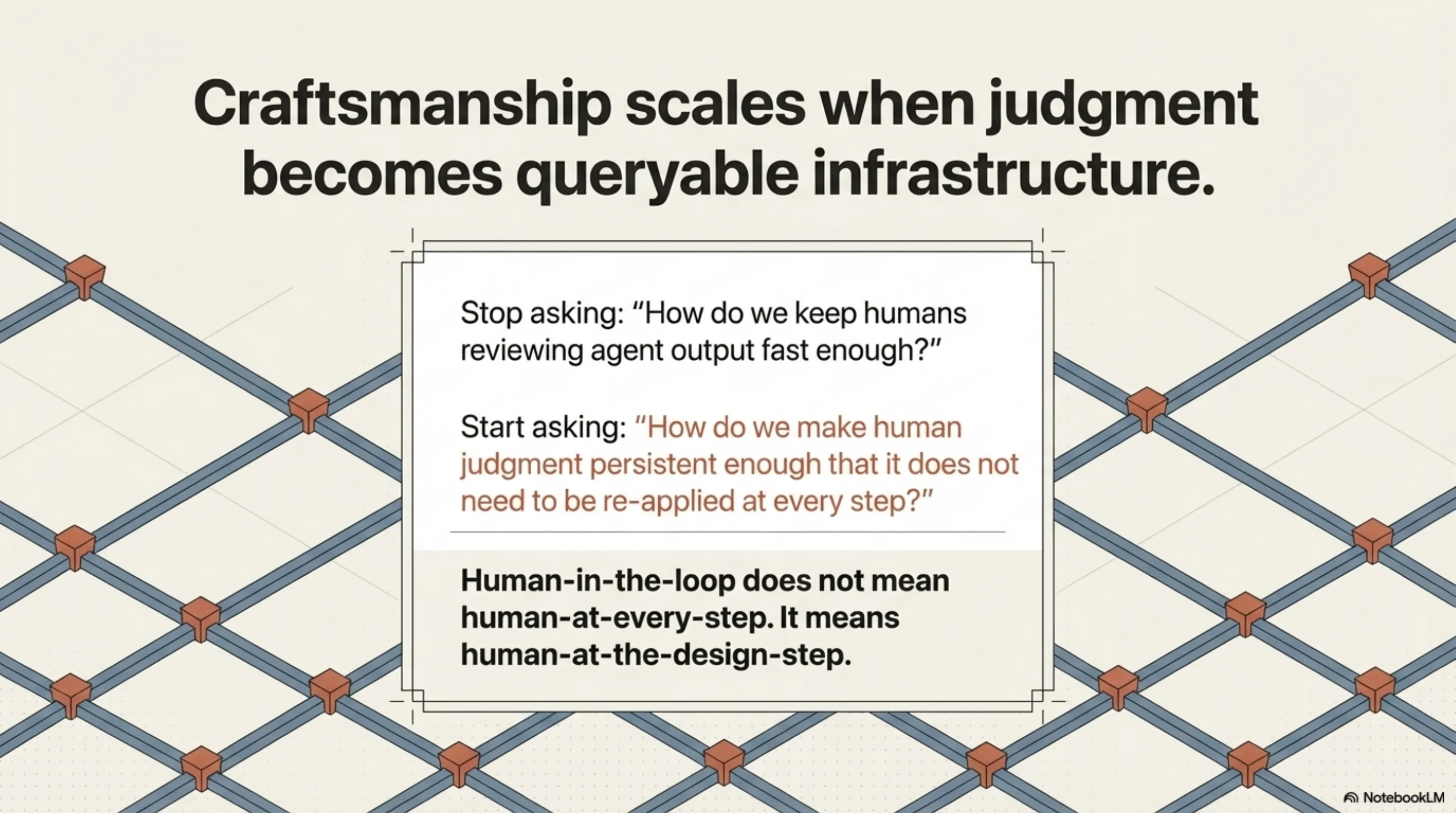 Craftsmanship scales when judgment becomes queryable infrastructure.

Stop asking: "How do we keep humans reviewing agent output fast enough?"

Start asking: "How do we make human judgment persistent enough that it does not need to be re-applied at every step?"

Human-in-the-loop does not mean human-at-every-step. It means human-at-the-design-step.

NotebookLM